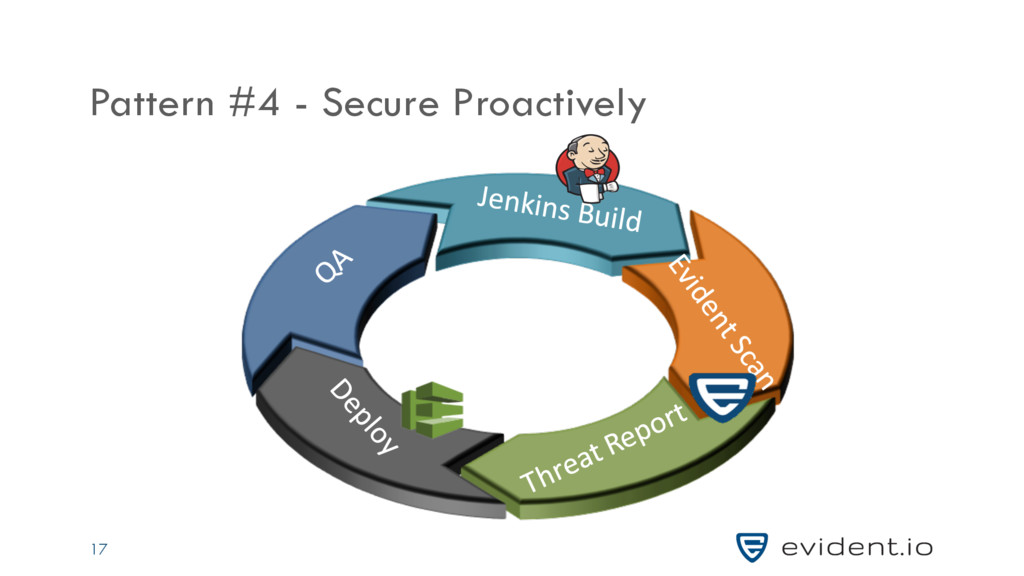 Pattern #4 - Secure Proactively

Jenkins Build

Evident Scan

Threat Report

Deploy

QA

17

evident.io